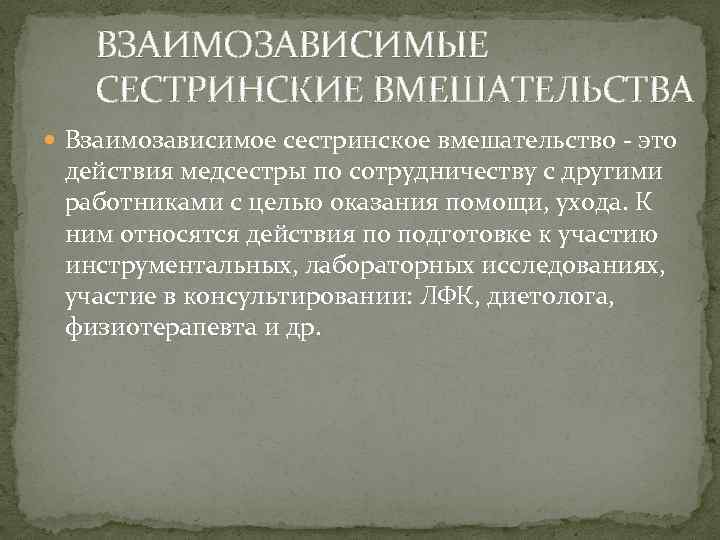 ВЗАИМОЗАВИСИМЫЕ СЕСТРИНСКИЕ ВМЕШАТЕЛЬСТВА

Взаимозависимое сестринское вмешательство - это действия медсестры по сотрудничеству с другими работниками с целью оказания помощи, ухода. К ним относятся действия по подготовке к участию инструментальных, лабораторных исследованиях, участие в консультировании: ЛФК, диетолога, физиотерапевта и др.